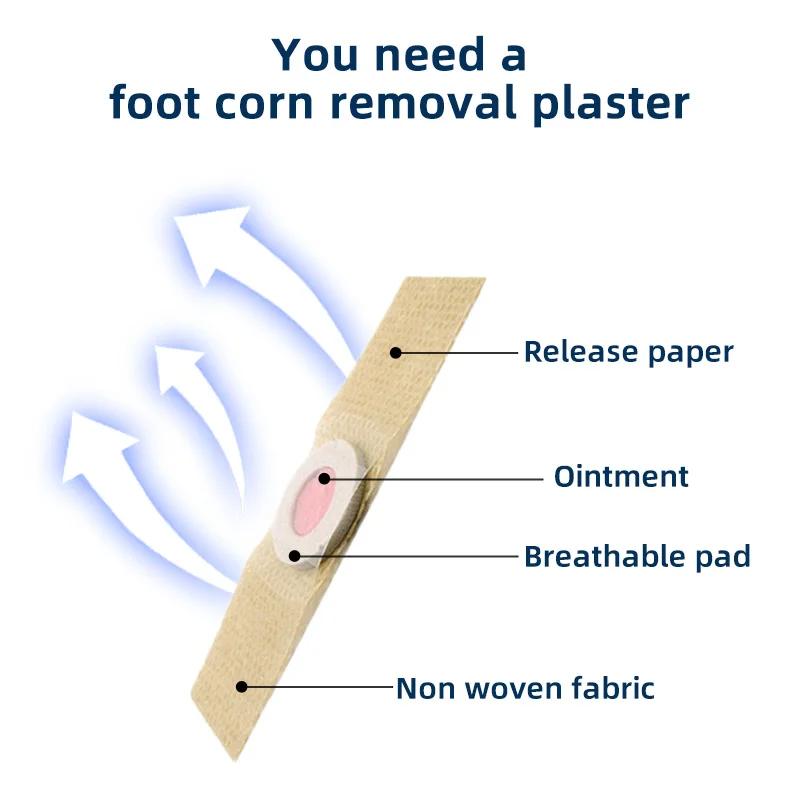 You need a
foot corn removal plaster

Release paper

Ointment

Breathable pad

Non woven fabric